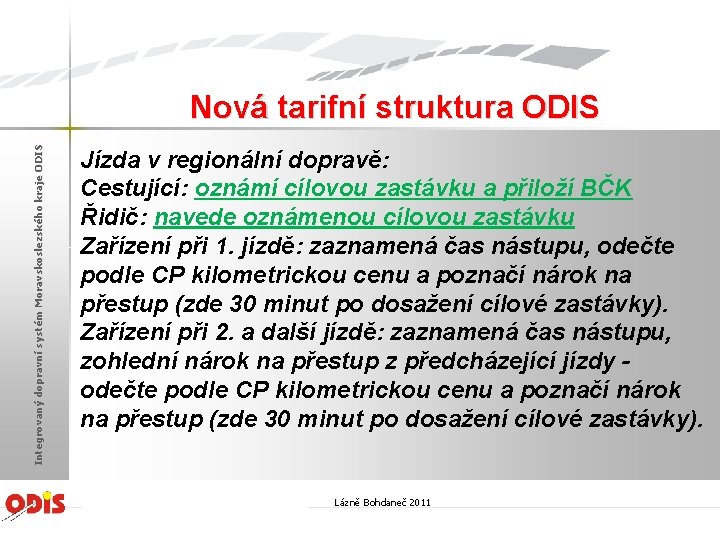 Nová tarifní struktura ODIS

Integrovaný dopravní systém Moravskoslezského kraje ODIS

Jízda v regionální dopravě:
Cestující: oznámí cílovou zastávku a přiloží BČK
Řidič: navede oznámenou cílovou zastávku
Zařízení při 1. jízdě: zaznamená čas nástupu, odečte podle CP kilometrickou cenu a poznačí nárok na přestup (zde 30 minut po dosažení cílové zastávky).
Zařízení při 2. a další jízdě: zaznamená čas nástupu, zohlední nárok na přestup z předcházející jízdy - odečte podle CP kilometrickou cenu a poznačí nárok na přestup (zde 30 minut po dosažení cílové zastávky).

ODIS

Lázně Bohdaneč 2011